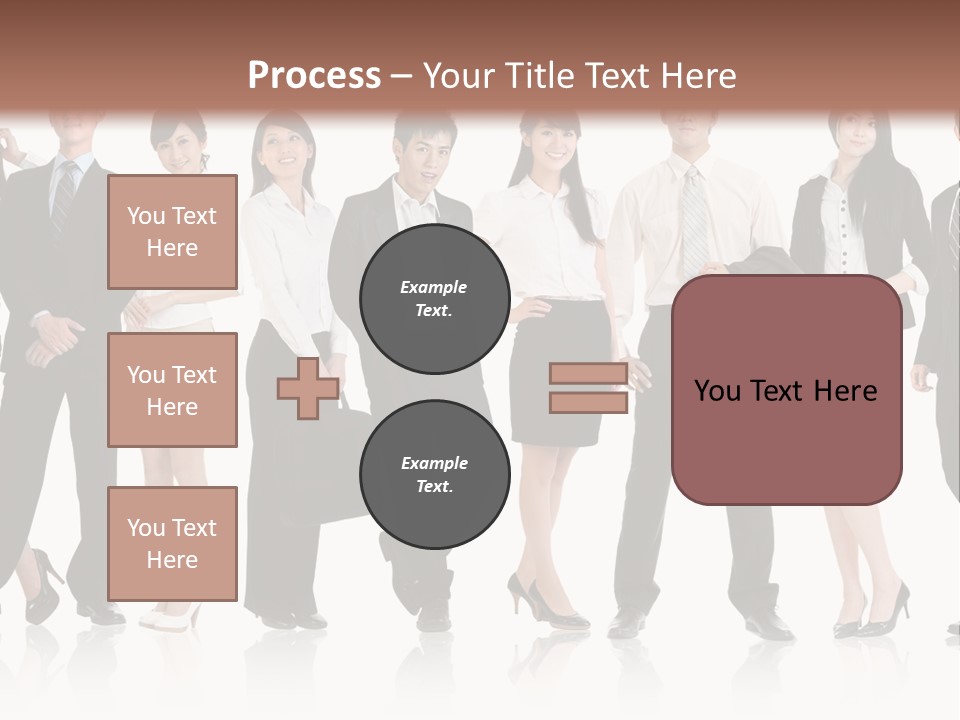 Process – Your Title Text Here

You Text Here

You Text Here

You Text Here

Example Text.

Example Text.

You Text Here